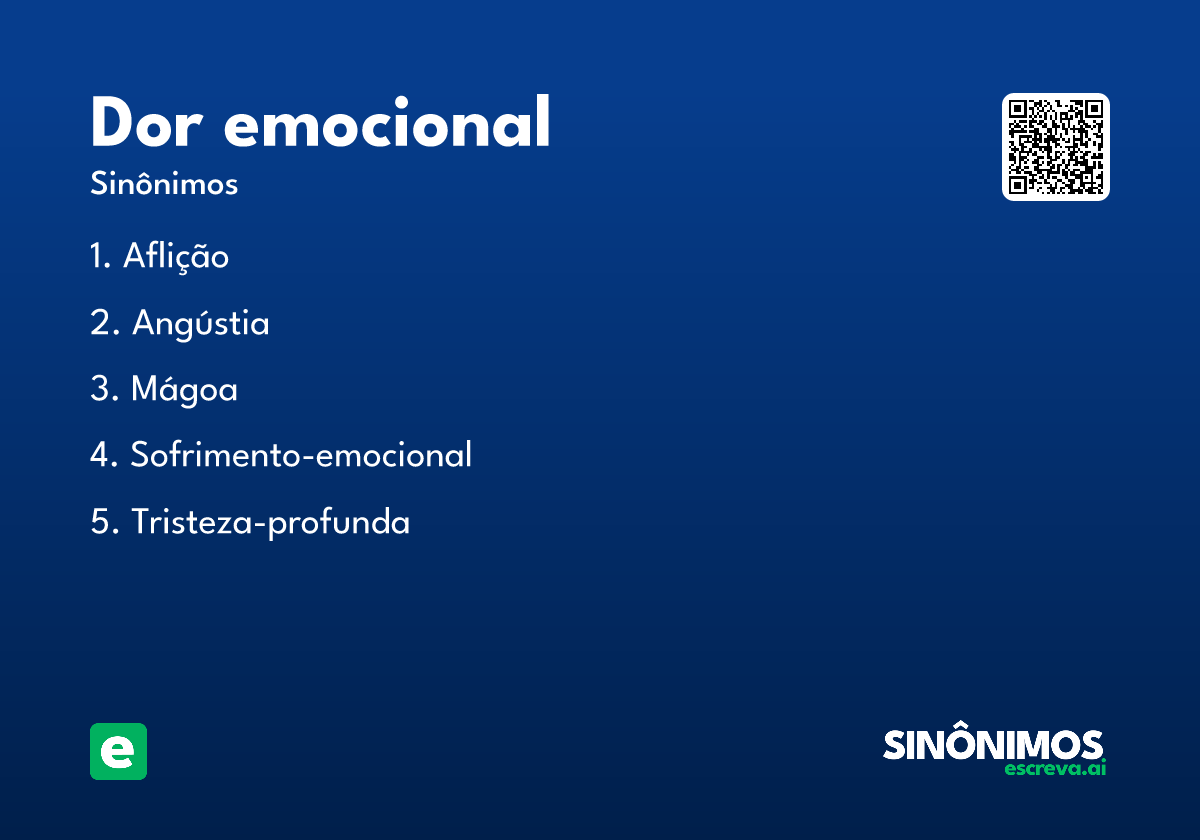 Dor emocional
Sinônimos

1. Aflição
2. Angústia
3. Mágoa
4. Sofrimento-emocional
5. Tristeza-profunda

e

SINÔNIMOS
escreva.ai